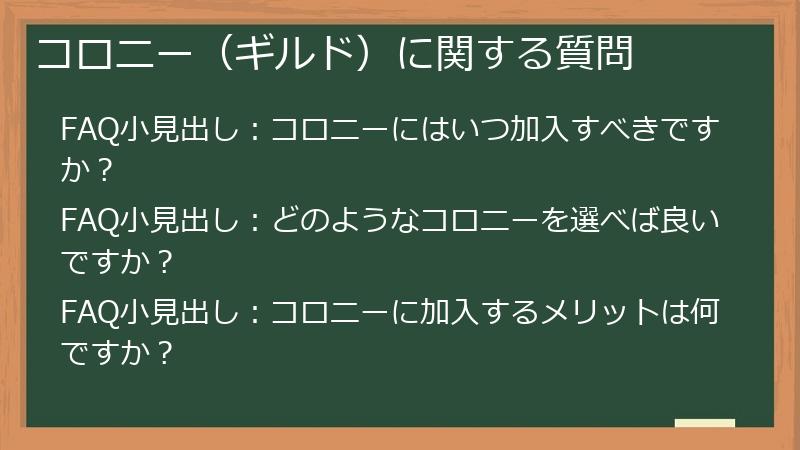 コロニー（ギルド）に関する質問

FAQ小見出し：コロニーにはいつ加入すべきですか？

FAQ小見出し：どのようなコロニーを選べば良いですか？

FAQ小見出し：コロニーに加入するメリットは何ですか？